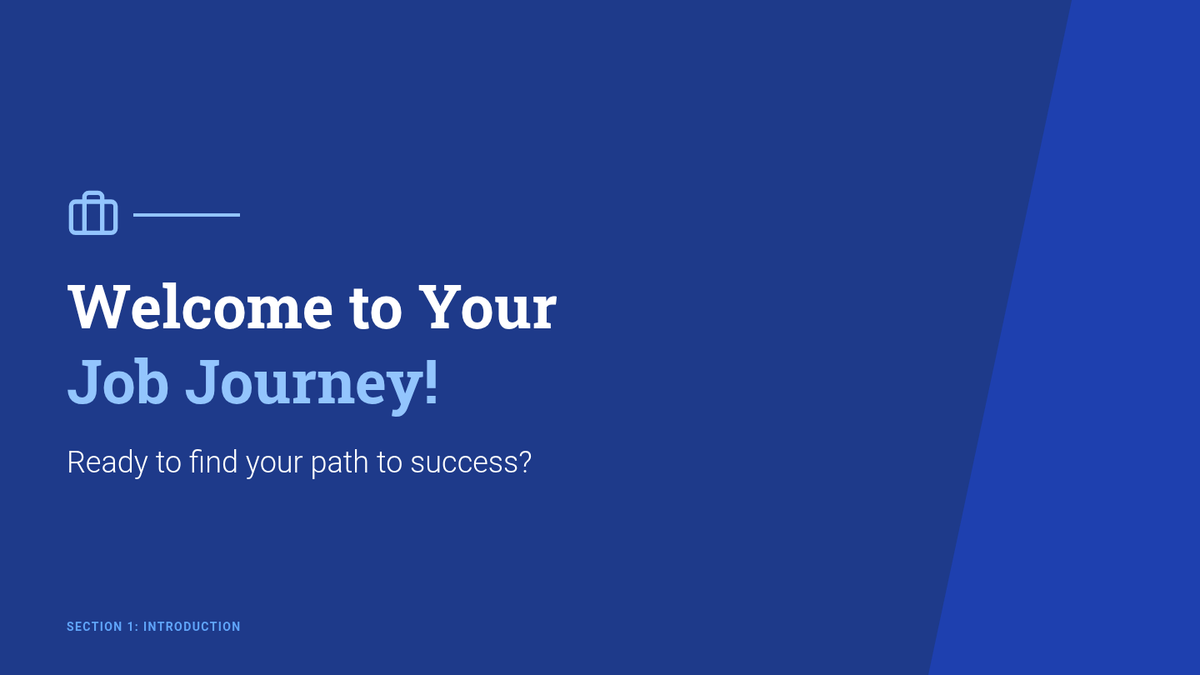 Welcome to Your
Job Journey!

Ready to find your path to success?

SECTION 1: INTRODUCTION